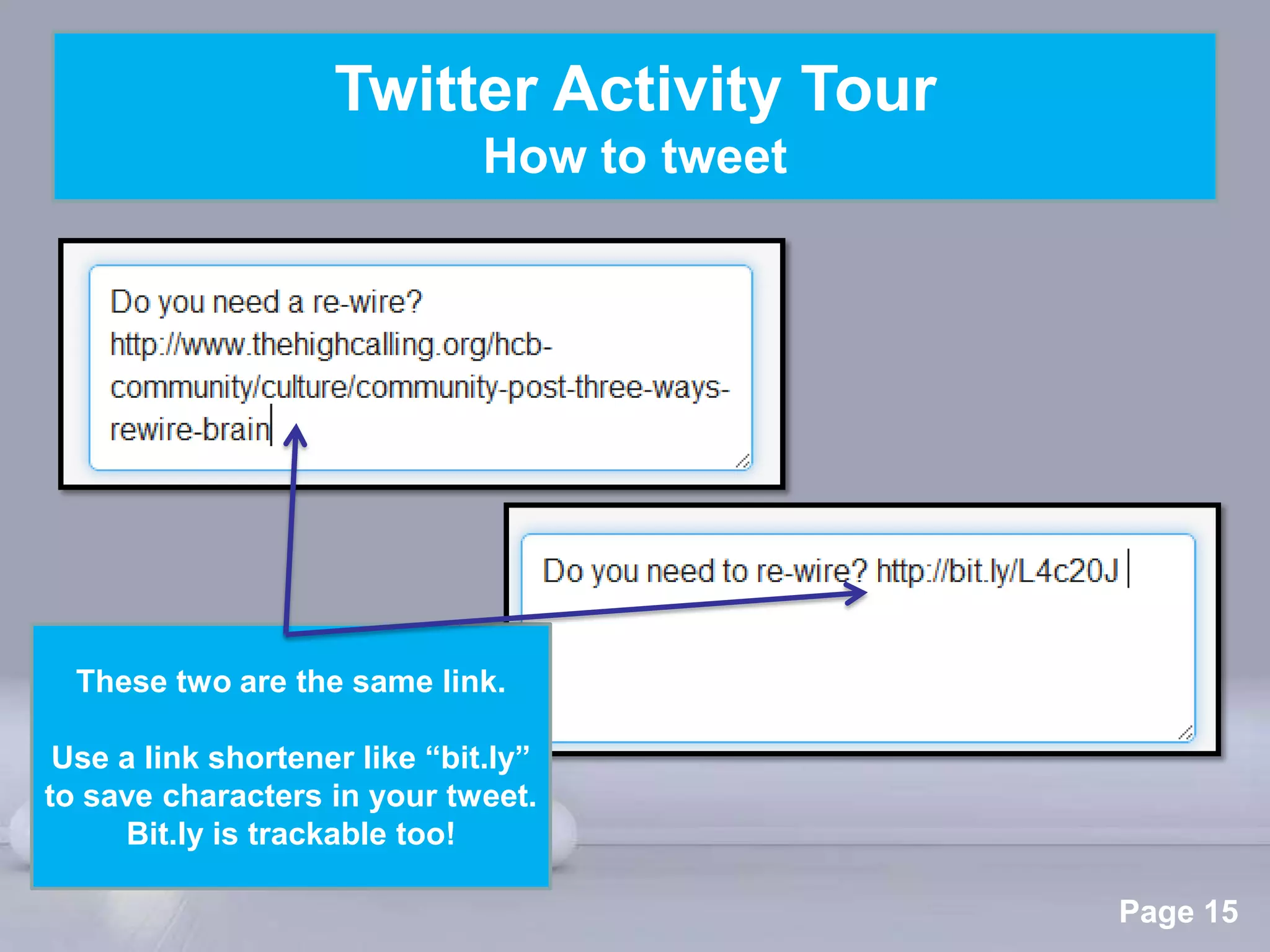 Twitter Activity Tour
How to tweet

Do you need a re-wire? http://www.thehighcalling.org/hcb-community/culture/community-post-three-ways-rewire-brain

Do you need to re-wire? http://bit.ly/L4c20J

These two are the same link.

Use a link shortener like “bit.ly” to save characters in your tweet. Bit.ly is trackable too!

Page 15